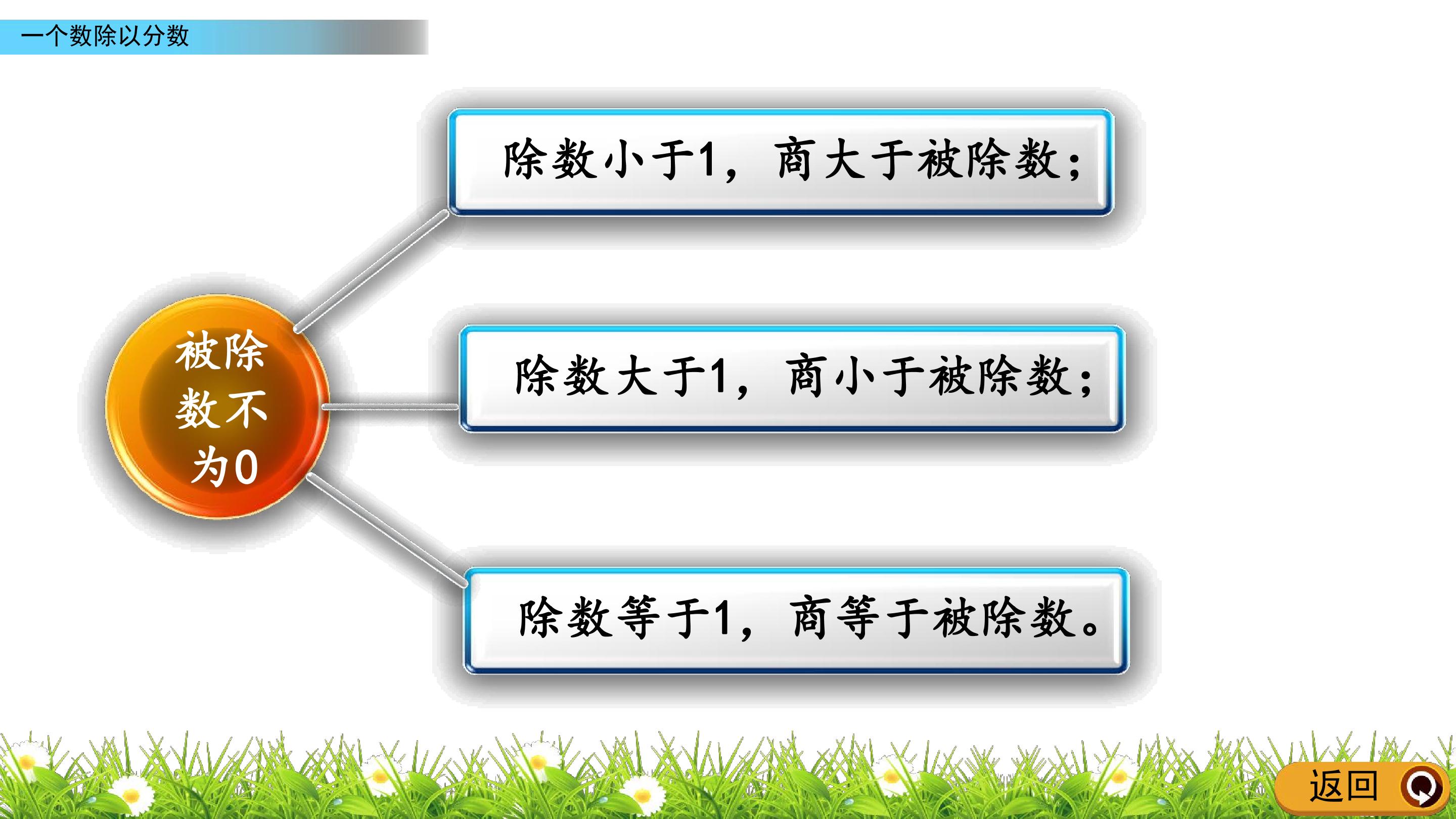 一个数除以分数

被除数不为0

除数小于1，商大于被除数；

除数大于1，商小于被除数；

除数等于1，商等于被除数。

返回